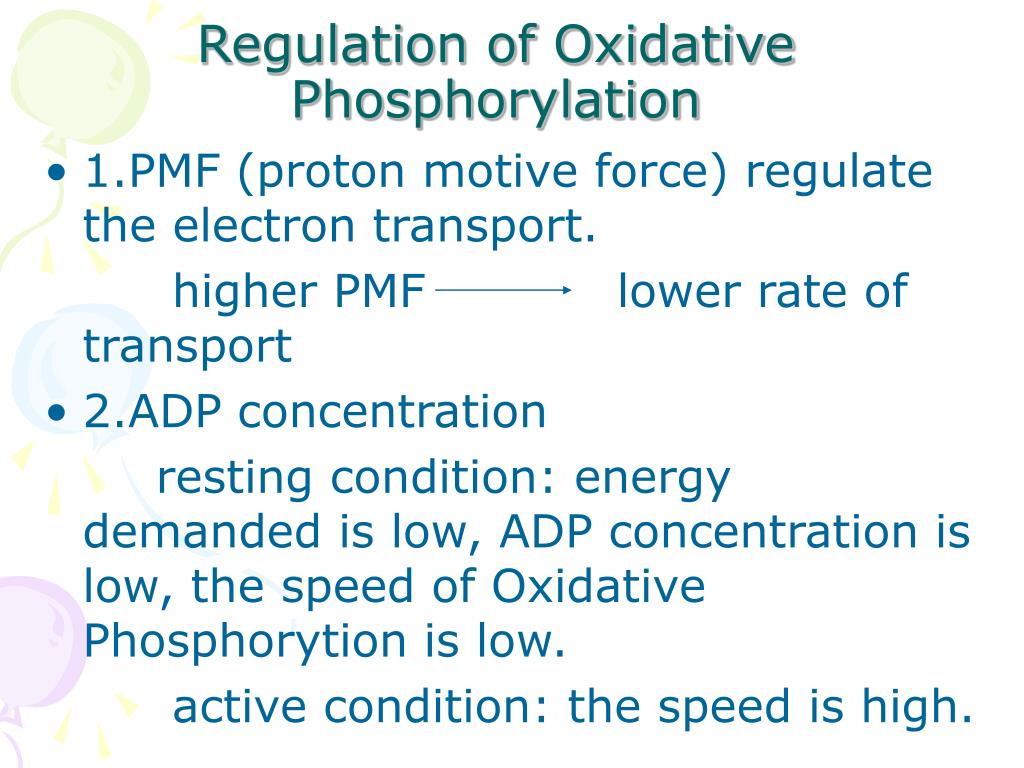 Regulation of Oxidative Phosphorylation

• 1.PMF (proton motive force) regulate the electron transport.

higher PMF $\longrightarrow$ lower rate of transport

• 2.ADP concentration

resting condition: energy demanded is low, ADP concentration is low, the speed of Oxidative Phosphorytion is low.

active condition: the speed is high.